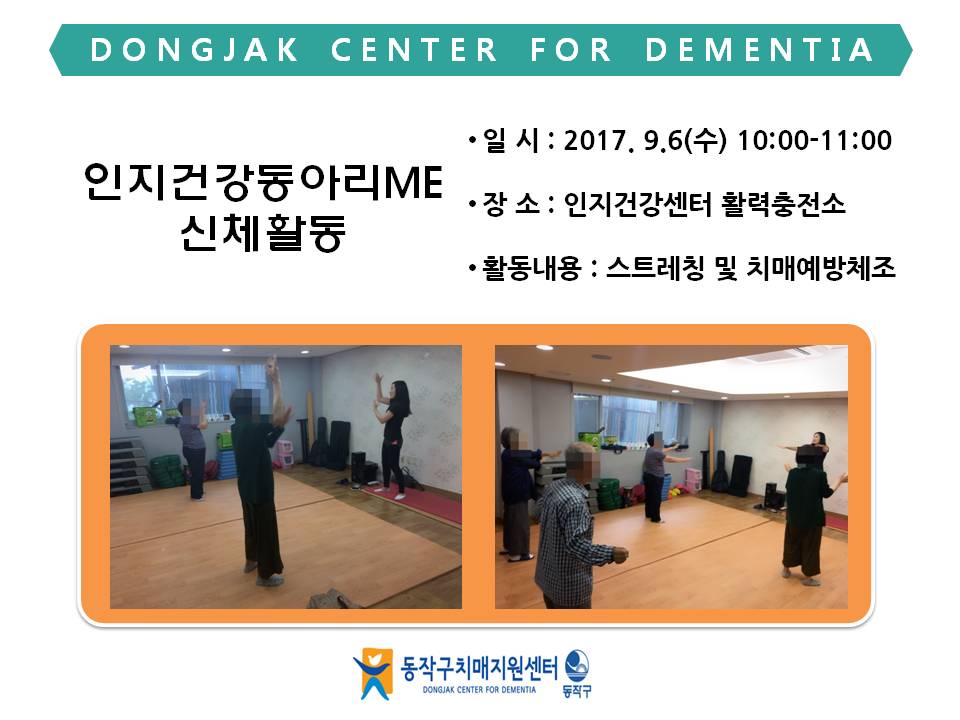 DONGJAK CENTER FOR DEMENTIA

인지건강동아리ME
신체활동

• 일 시 : 2017. 9.6(수) 10:00-11:00

• 장 소 : 인지건강센터 활력충전소

• 활동내용 : 스트레칭 및 치매예방체조

동작구치매지원센터
DONGJAK CENTER FOR DEMENTIA
동작구